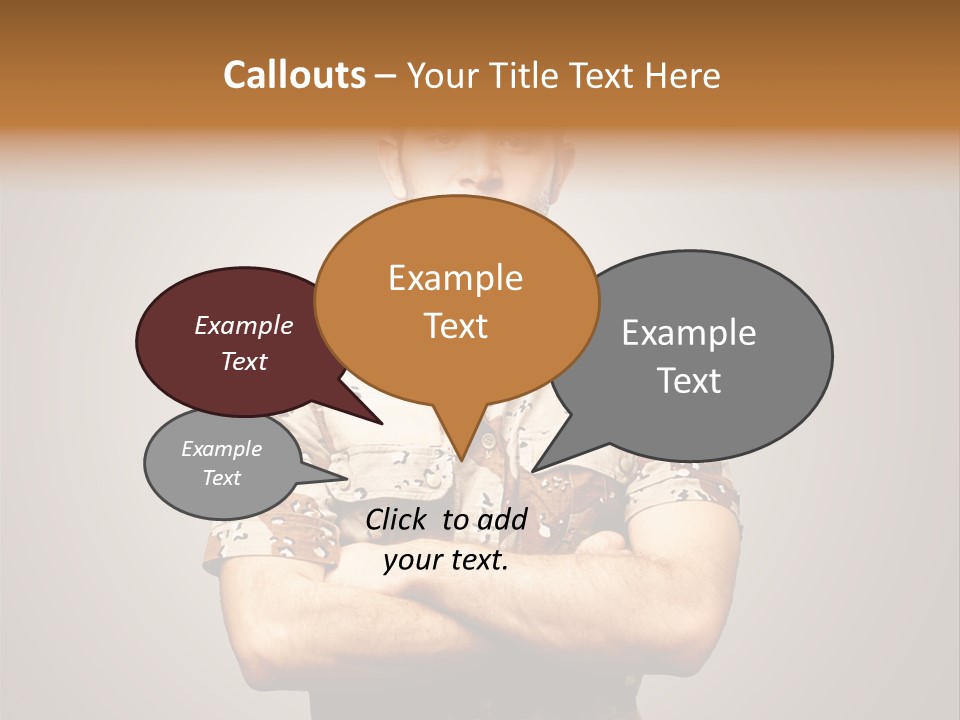 Callouts – Your Title Text Here

Example Text

Example Text

Example Text

Example Text

Click to add your text.